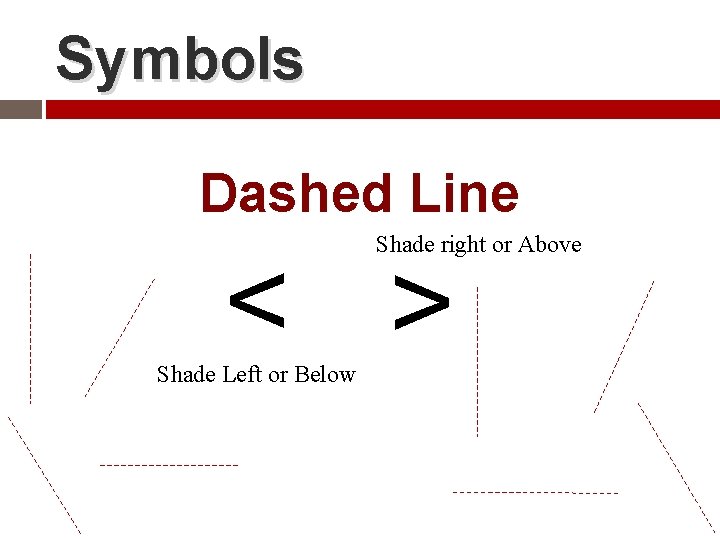 Symbols

Dashed Line

Shade right or Above

$<$ $>$

Shade Left or Below